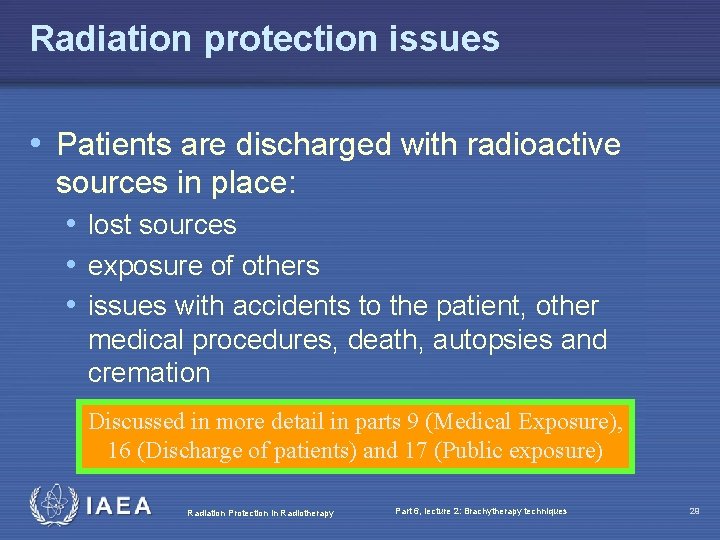 Radiation protection issues

• Patients are discharged with radioactive sources in place:
  • lost sources
  • exposure of others
  • issues with accidents to the patient, other medical procedures, death, autopsies and cremation

Discussed in more detail in parts 9 (Medical Exposure), 16 (Discharge of patients) and 17 (Public exposure)

IAEA

Radiation Protection in Radiotherapy

Part 6, lecture 2: Brachytherapy techniques

29